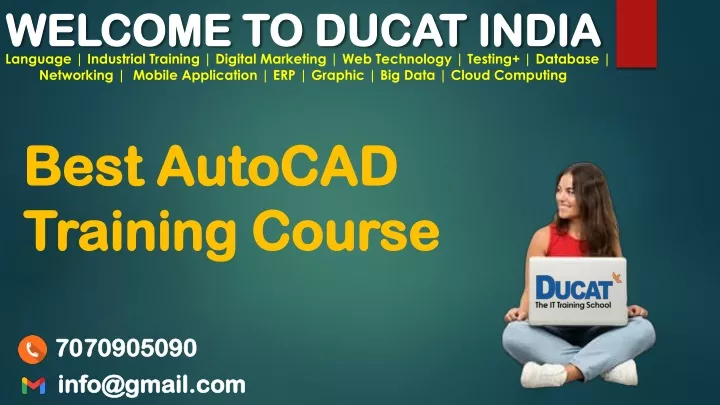 WELCOME TO DUCAT INDIA
Language | Industrial Training | Digital Marketing | Web Technology | Testing+ | Database | Networking | Mobile Application | ERP | Graphic | Big Data | Cloud Computing

Best AutoCAD Training Course

DUCAT
The IT Training School

7070905090
info@gmail.com